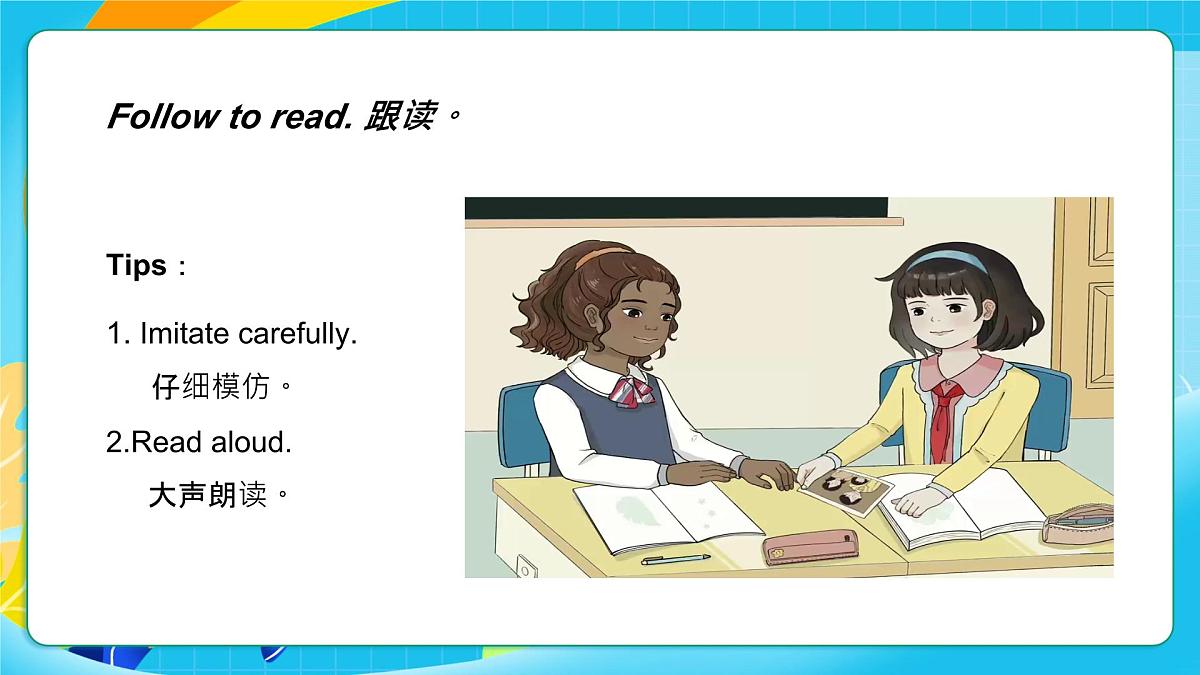 Follow to read. 跟读。

Tips：

1. Imitate carefully.
仔细模仿。

2.Read aloud.
大声朗读。